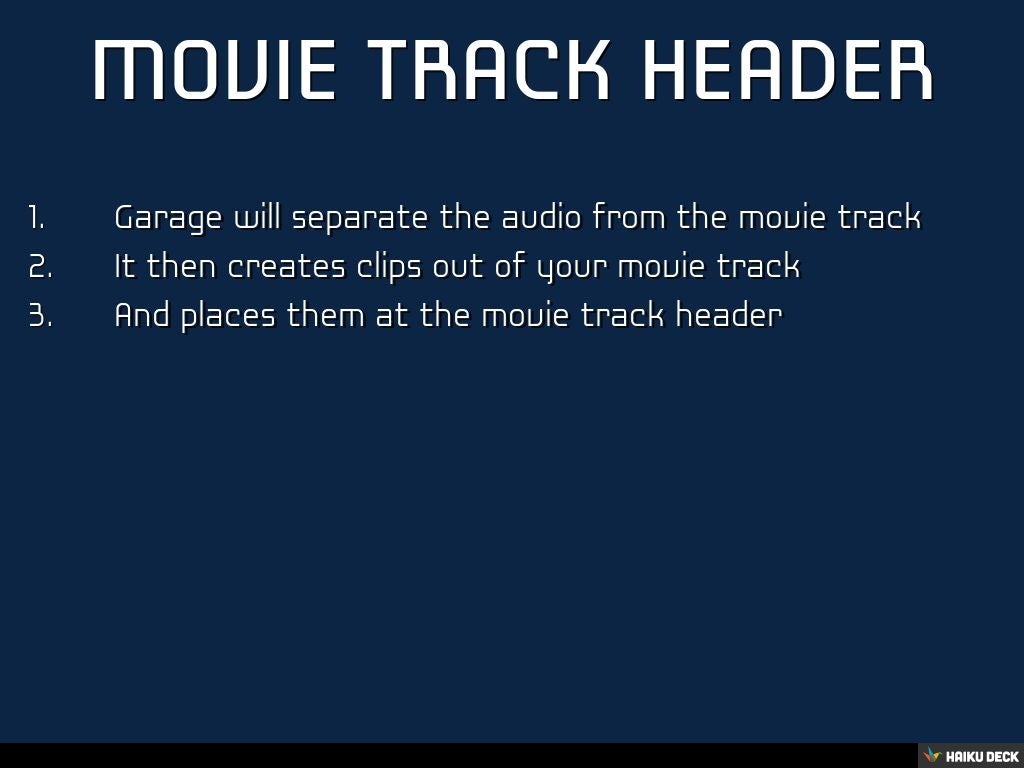 MOVIE TRACK HEADER

1. Garage will separate the audio from the movie track
2. It then creates clips out of your movie track
3. And places them at the movie track header

HAIKU DECK